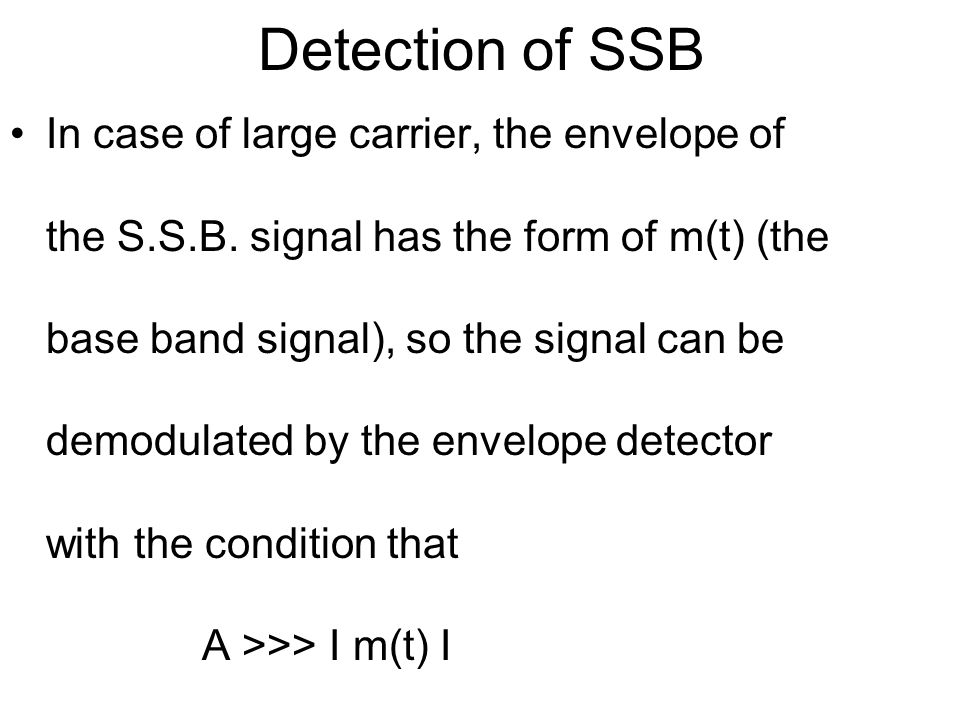 Detection of SSB

• In case of large carrier, the envelope of the S.S.B. signal has the form of m(t) (the base band signal), so the signal can be demodulated by the envelope detector with the condition that

A >>> I m(t) I